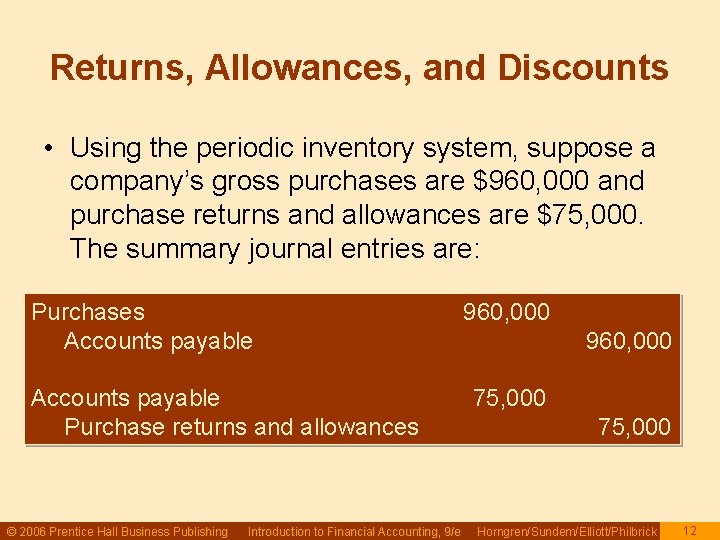 Returns, Allowances, and Discounts

• Using the periodic inventory system, suppose a company's gross purchases are $960,000 and purchase returns and allowances are $75,000. The summary journal entries are:

Purchases 960,000
Accounts payable 960,000

Accounts payable 75,000
Purchase returns and allowances 75,000

© 2006 Prentice Hall Business Publishing Introduction to Financial Accounting, 9/e Horngren/Sundem/Elliott/Philbrick 12